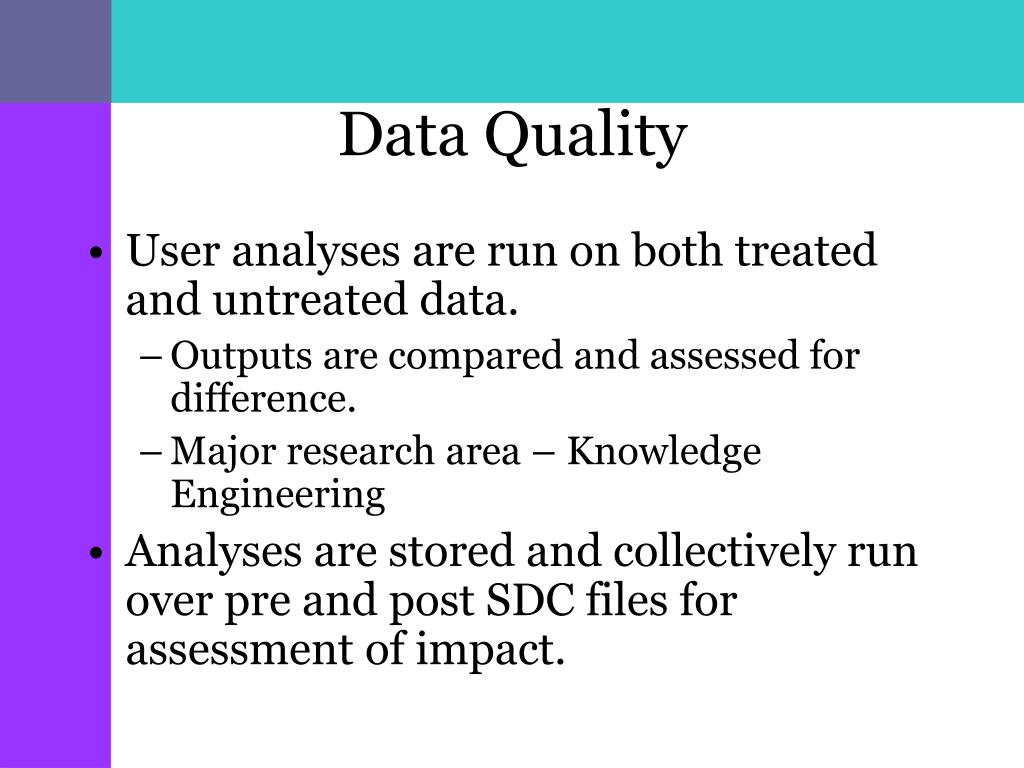 Data Quality

• User analyses are run on both treated and untreated data.
– Outputs are compared and assessed for difference.
– Major research area – Knowledge Engineering
• Analyses are stored and collectively run over pre and post SDC files for assessment of impact.